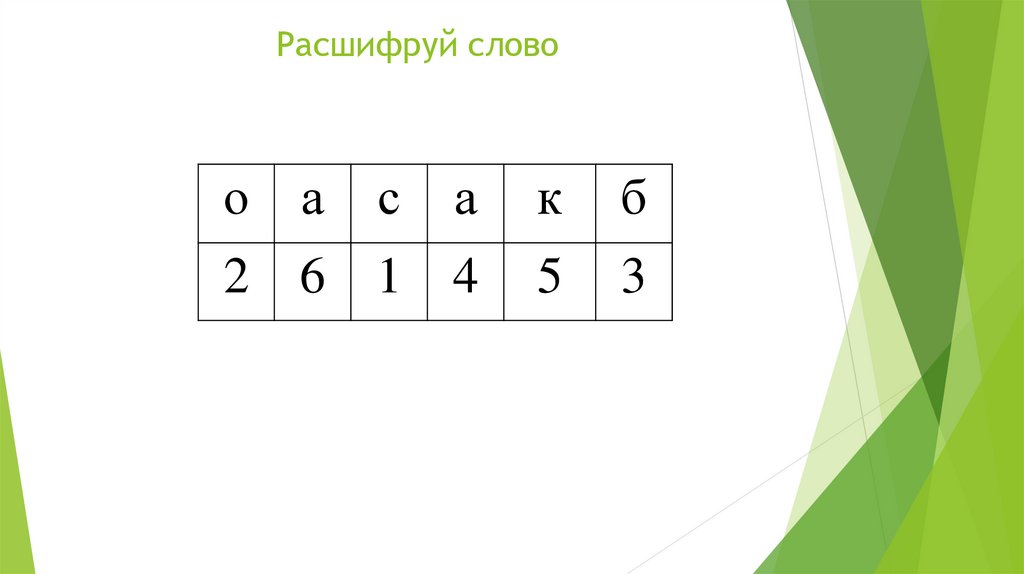 Расшифруй слово

| о | а | с | а | к | б |
|---|---|---|---|---|---|
| 2 | 6 | 1 | 4 | 5 | 3 |